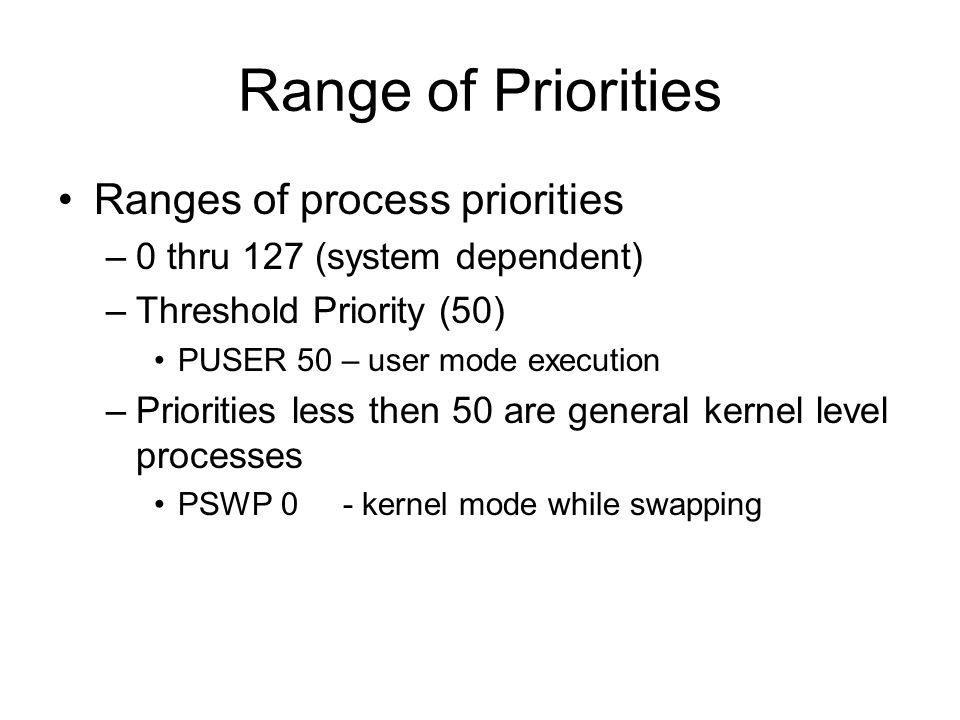 Range of Priorities

• Ranges of process priorities
– 0 thru 127 (system dependent)
– Threshold Priority (50)
• PUSER 50 – user mode execution
– Priorities less then 50 are general kernel level processes
• PSWP 0 - kernel mode while swapping